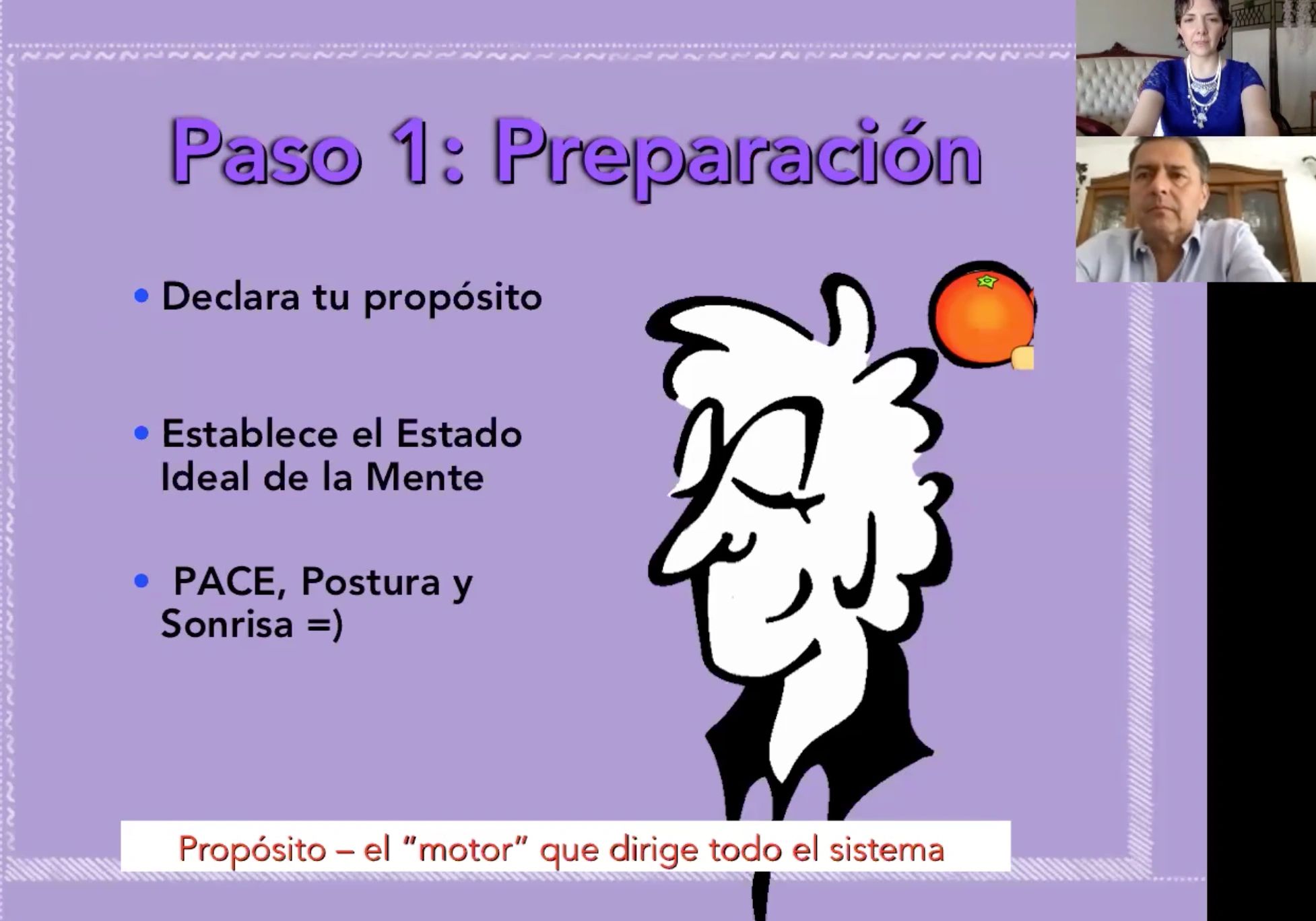 Paso 1: Preparación

• Declara tu propósito

• Establece el Estado Ideal de la Mente

• PACE, Postura y Sonrisa =)

Propósito – el "motor" que dirige todo el sistema